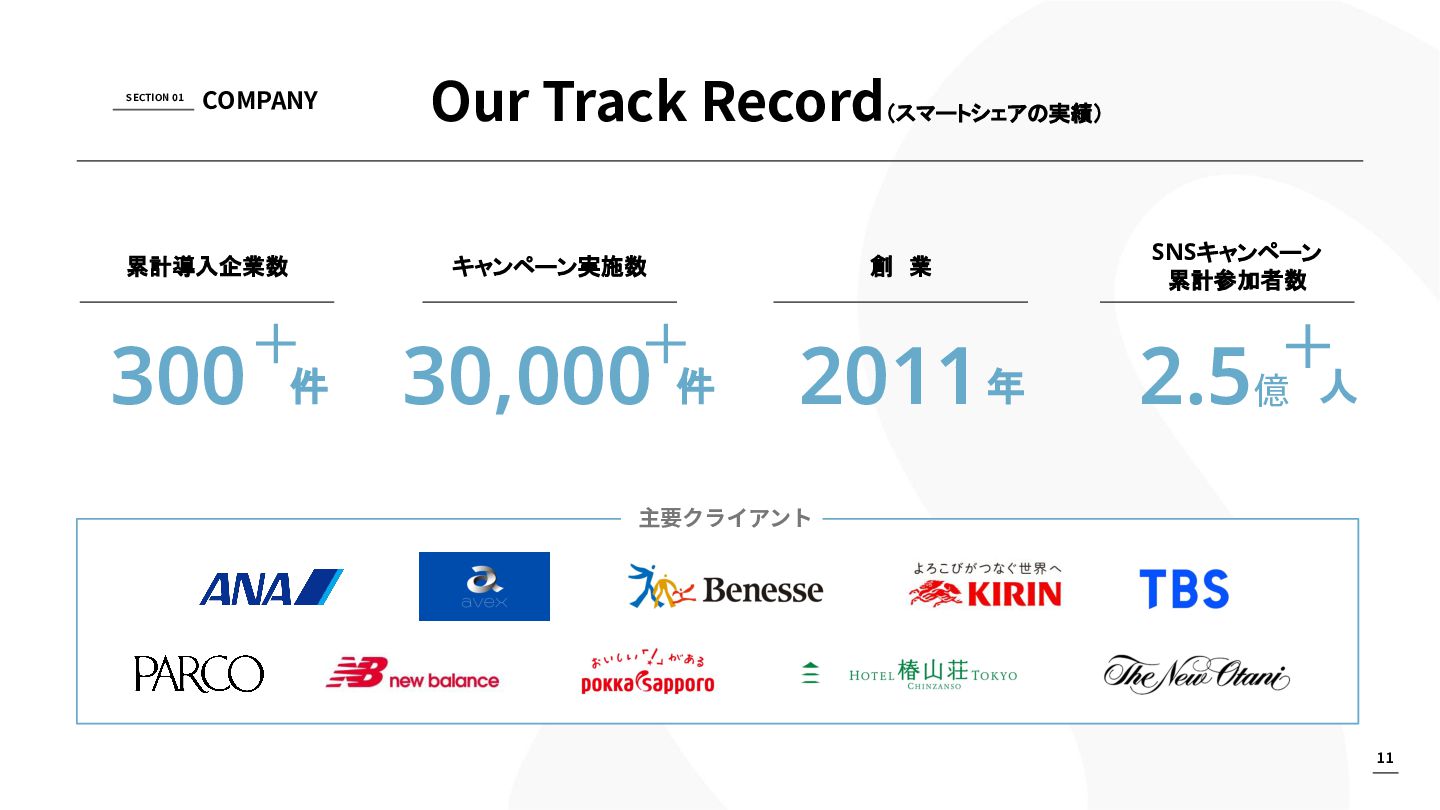 SECTION 01 COMPANY

Our Track Record（スマートシェアの実績）

累計導入企業数

300＋件

キャンペーン実施数

30,000＋件

創 業

2011年

SNSキャンペーン
累計参加者数

2.5億＋人

主要クライアント

ANA

avex

Benesse

よろこびがつなぐ世界へ
KIRIN

TBS

PARCO

new balance

おいしい「!」がある
pokka sapporo

HOTEL 椿山荘 TOKYO
CHINZANSO

The New Otani

11